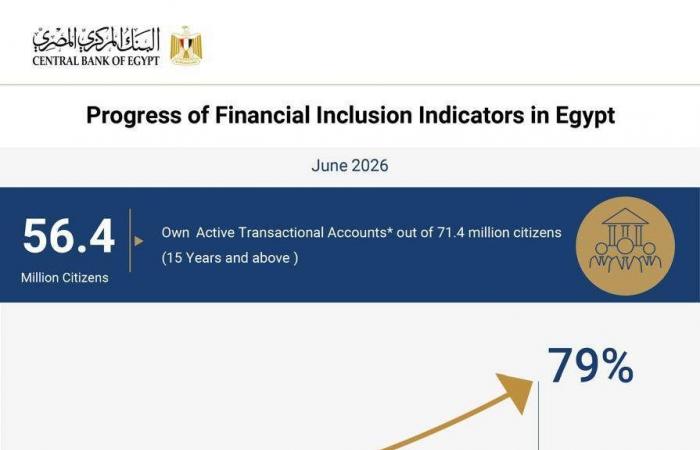 البنك المركزي المصري
CENTRAL BANK OF EGYPT

Progress of Financial Inclusion Indicators in Egypt

June 2026

56.4
Million Citizens

Own Active Transactional Accounts* out of 71.4 million citizens (15 Years and above )

79%